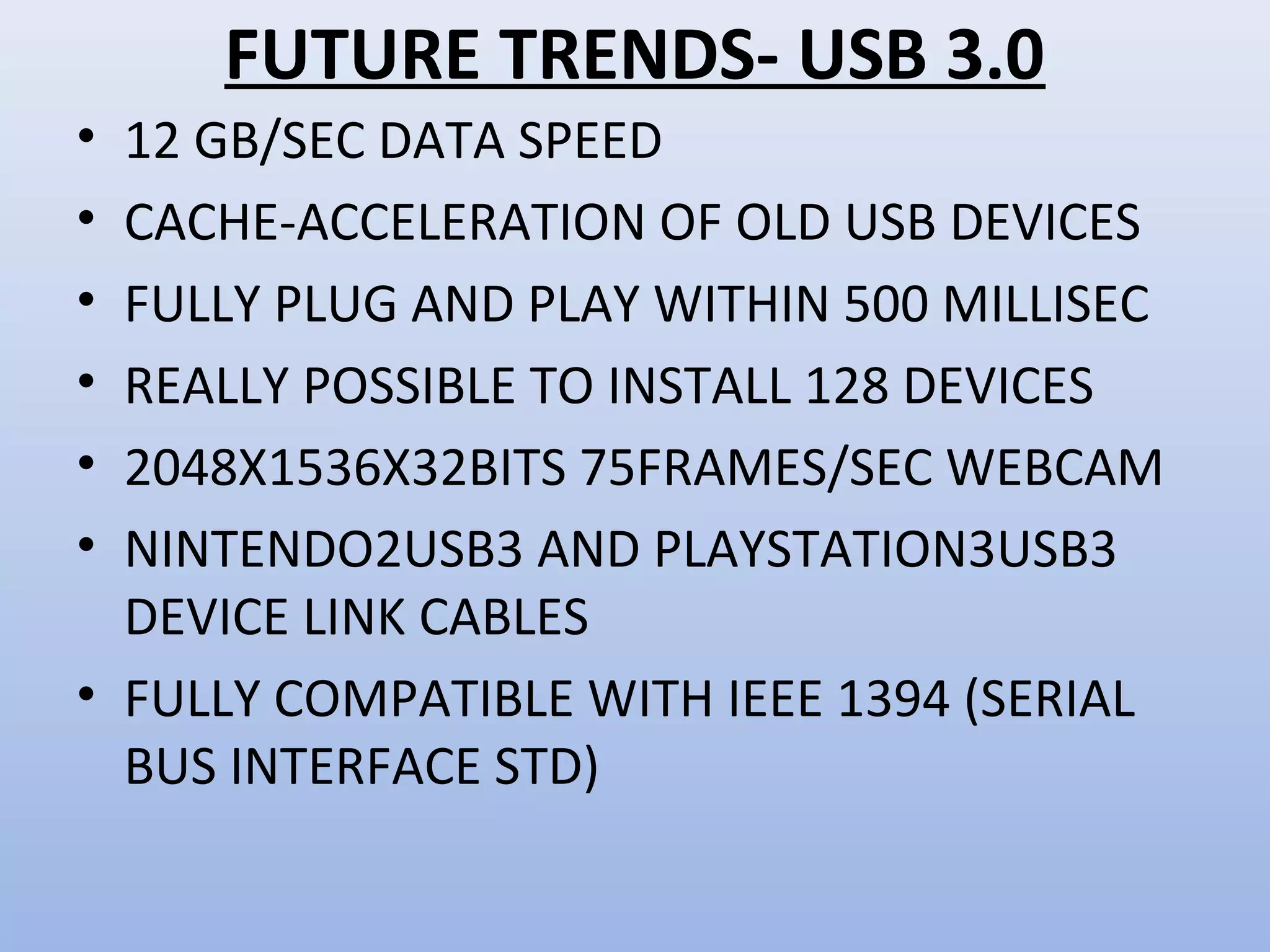 FUTURE TRENDS- USB 3.0

• 12 GB/SEC DATA SPEED
• CACHE-ACCELERATION OF OLD USB DEVICES
• FULLY PLUG AND PLAY WITHIN 500 MILLISEC
• REALLY POSSIBLE TO INSTALL 128 DEVICES
• 2048X1536X32BITS 75FRAMES/SEC WEBCAM
• NINTENDO2USB3 AND PLAYSTATION3USB3 DEVICE LINK CABLES
• FULLY COMPATIBLE WITH IEEE 1394 (SERIAL BUS INTERFACE STD)